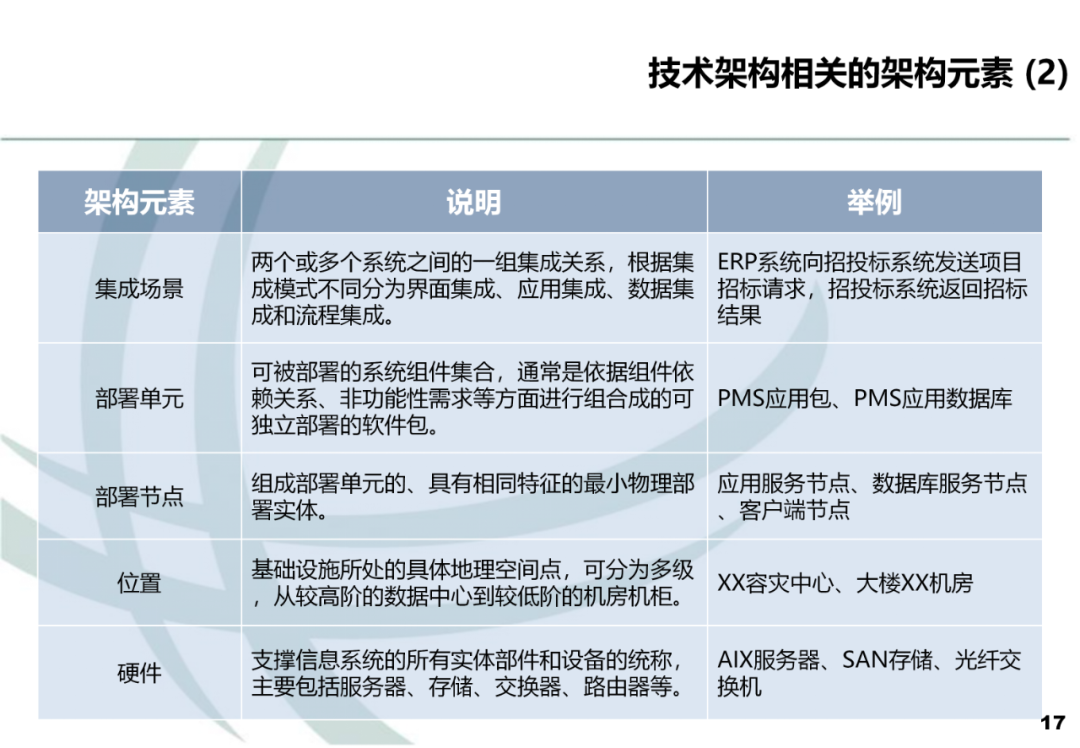 技术架构相关的架构元素 (2)

| 架构元素 | 说明 | 举例 |
|---|---|---|
| 集成场景 | 两个或多个系统之间的一组集成关系，根据集成模式不同分为界面集成、应用集成、数据集成和流程集成。 | ERP系统向招投标系统发送项目招标请求，招投标系统返回招标结果 |
| 部署单元 | 可被部署的系统组件集合，通常是依据组件依赖关系、非功能性需求等方面进行组合成的可独立部署的软件包。 | PMS应用包、PMS应用数据库 |
| 部署节点 | 组成部署单元的、具有相同特征的最小物理部署实体。 | 应用服务节点、数据库服务节点、客户端节点 |
| 位置 | 基础设施所处的具体地理空间点，可分为多级，从较高阶的数据中心到较低阶的机房机柜。 | XX容灾中心、大楼XX机房 |
| 硬件 | 支撑信息系统的所有实体部件和设备的统称，主要包括服务器、存储、交换器、路由器等。 | AIX服务器、SAN存储、光纤交换机 |

17